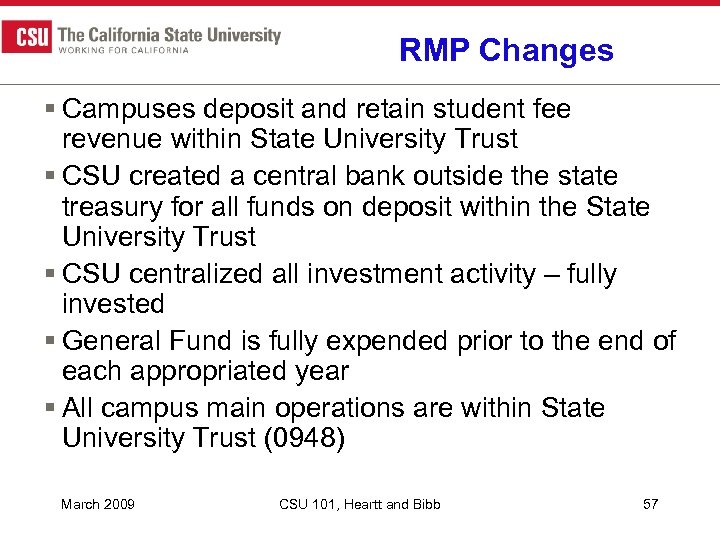 CSU The California State University
WORKING FOR CALIFORNIA

RMP Changes

▪ Campuses deposit and retain student fee revenue within State University Trust

▪ CSU created a central bank outside the state treasury for all funds on deposit within the State University Trust

▪ CSU centralized all investment activity – fully invested

▪ General Fund is fully expended prior to the end of each appropriated year

▪ All campus main operations are within State University Trust (0948)

March 2009

CSU 101, Heartt and Bibb

57